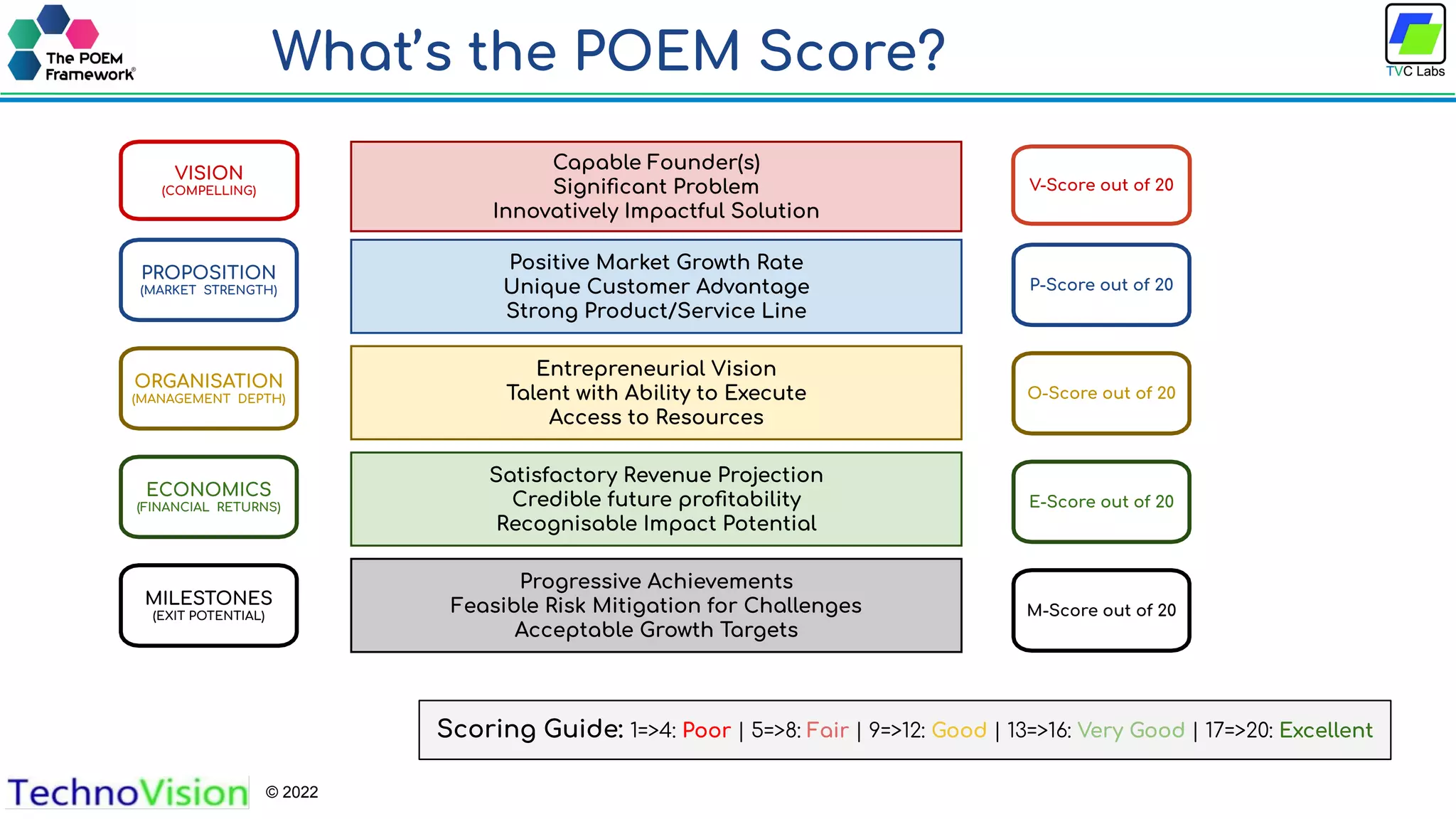 The POEM Framework®

What's the POEM Score?

TVC Labs

VISION
(COMPELLING)

Capable Founder(s)
Significant Problem
Innovatively Impactful Solution

V-Score out of 20

PROPOSITION
(MARKET STRENGTH)

Positive Market Growth Rate
Unique Customer Advantage
Strong Product/Service Line

P-Score out of 20

ORGANISATION
(MANAGEMENT DEPTH)

Entrepreneurial Vision
Talent with Ability to Execute
Access to Resources

O-Score out of 20

ECONOMICS
(FINANCIAL RETURNS)

Satisfactory Revenue Projection
Credible future profitability
Recognisable Impact Potential

E-Score out of 20

MILESTONES
(EXIT POTENTIAL)

Progressive Achievements
Feasible Risk Mitigation for Challenges
Acceptable Growth Targets

M-Score out of 20

Scoring Guide: 1=>4: Poor | 5=>8: Fair | 9=>12: Good | 13=>16: Very Good | 17=>20: Excellent

TechnoVision © 2022